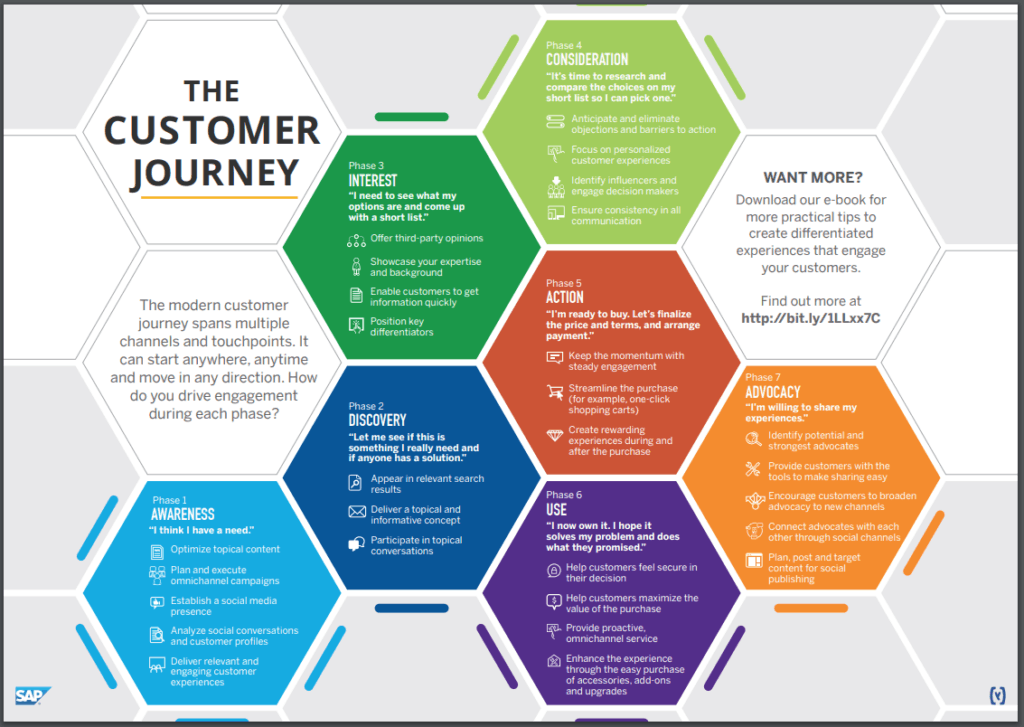 THE CUSTOMER JOURNEY

The modern customer journey spans multiple channels and touchpoints. It can start anywhere, anytime and move in any direction. How do you drive engagement during each phase?

Phase 1
AWARENESS
"I think I have a need."
Optimize topical content
Plan and execute omnichannel campaigns
Establish a social media presence
Analyze social conversations and customer profiles
Deliver relevant and engaging customer experiences

Phase 2
DISCOVERY
"Let me see if this is something I really need and if anyone has a solution."
Appear in relevant search results
Deliver a topical and informative concept
Participate in topical conversations

Phase 3
INTEREST
"I need to see what my options are and come up with a short list."
Offer third-party opinions
Showcase your expertise and background
Enable customers to get information quickly
Position key differentiators

Phase 4
CONSIDERATION
"It's time to research and compare the choices on my short list so I can pick one."
Anticipate and eliminate objections and barriers to action
Focus on personalized customer experiences
Identify influencers and engage decision makers
Ensure consistency in all communication

Phase 5
ACTION
"I'm ready to buy. Let's finalize the price and terms, and arrange payment."
Keep the momentum with steady engagement
Streamline the purchase (for example, one-click shopping carts)
Create rewarding experiences during and after the purchase

Phase 6
USE
"I now own it. I hope it solves my problem and does what they promised."
Help customers feel secure in their decision
Help customers maximize the value of the purchase
Provide proactive, omnichannel service
Enhance the experience through the easy purchase of accessories, add-ons and upgrades

Phase 7
ADVOCACY
"I'm willing to share my experiences."
Identify potential and strongest advocates
Provide customers with the tools to make sharing easy
Encourage customers to broaden advocacy to new channels
Connect advocates with each other through social channels
Plan, post and target content for social publishing

WANT MORE?
Download our e-book for more practical tips to create differentiated experiences that engage your customers.

Find out more at
http://bit.ly/1LLxx7C

SAP